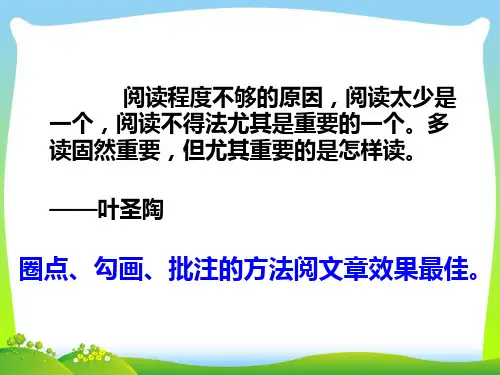 阅读程度不够的原因，阅读太少是一个，阅读不得法尤其是重要的一个。多读固然重要，但尤其重要的是怎样读。

——叶圣陶

圈点、勾画、批注的方法阅文章效果最佳。